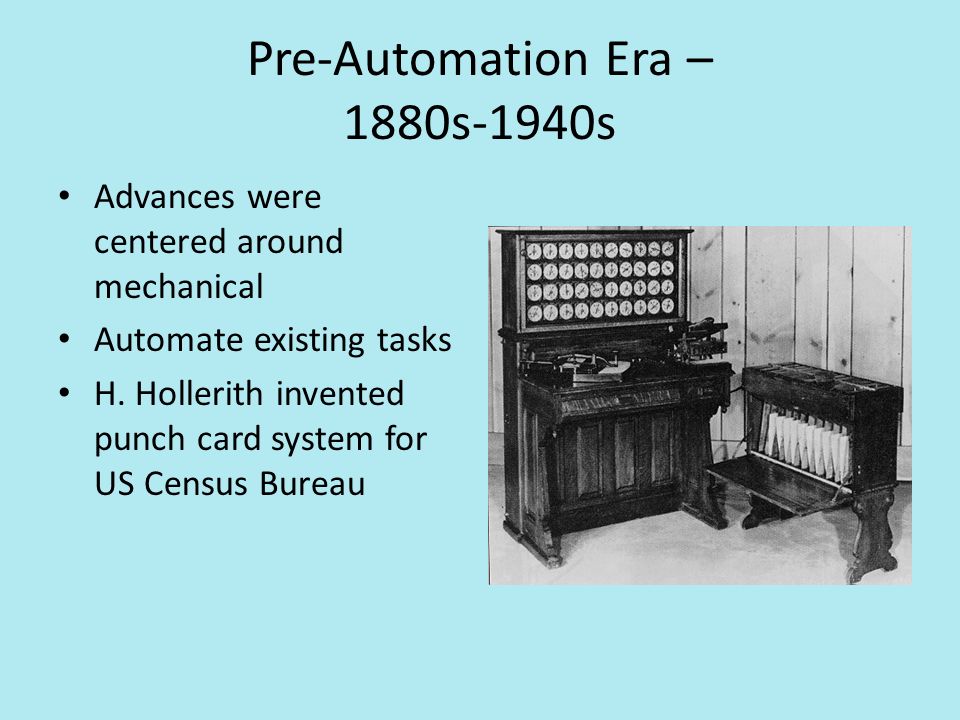 Pre-Automation Era – 1880s-1940s

• Advances were centered around mechanical
• Automate existing tasks
• H. Hollerith invented punch card system for US Census Bureau